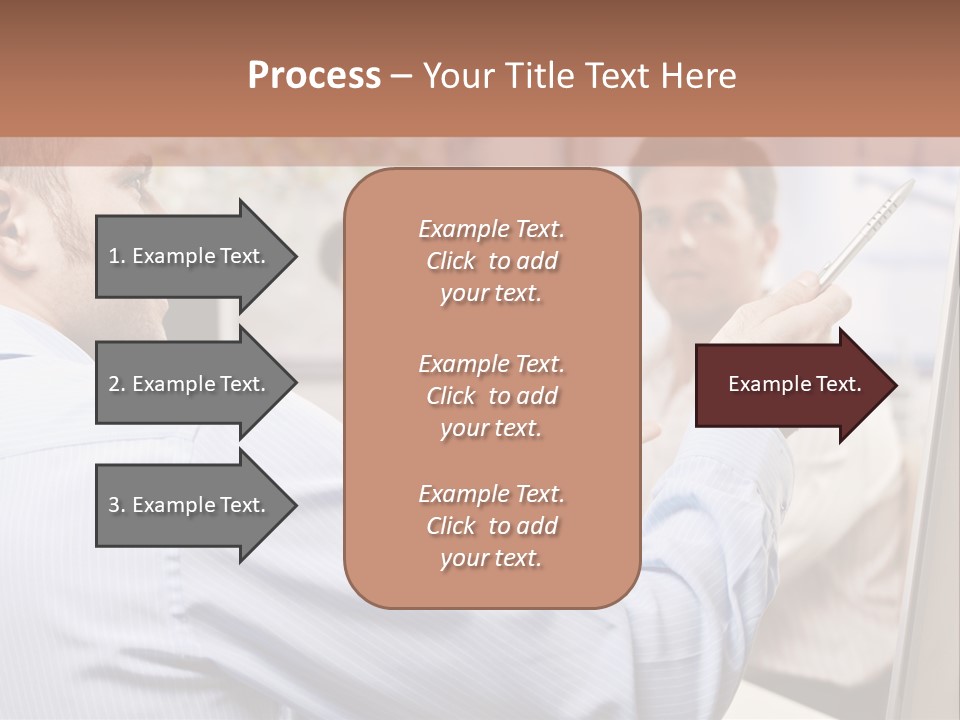 Process – Your Title Text Here

1. Example Text.

2. Example Text.

3. Example Text.

Example Text. Click to add your text.

Example Text. Click to add your text.

Example Text. Click to add your text.

Example Text.